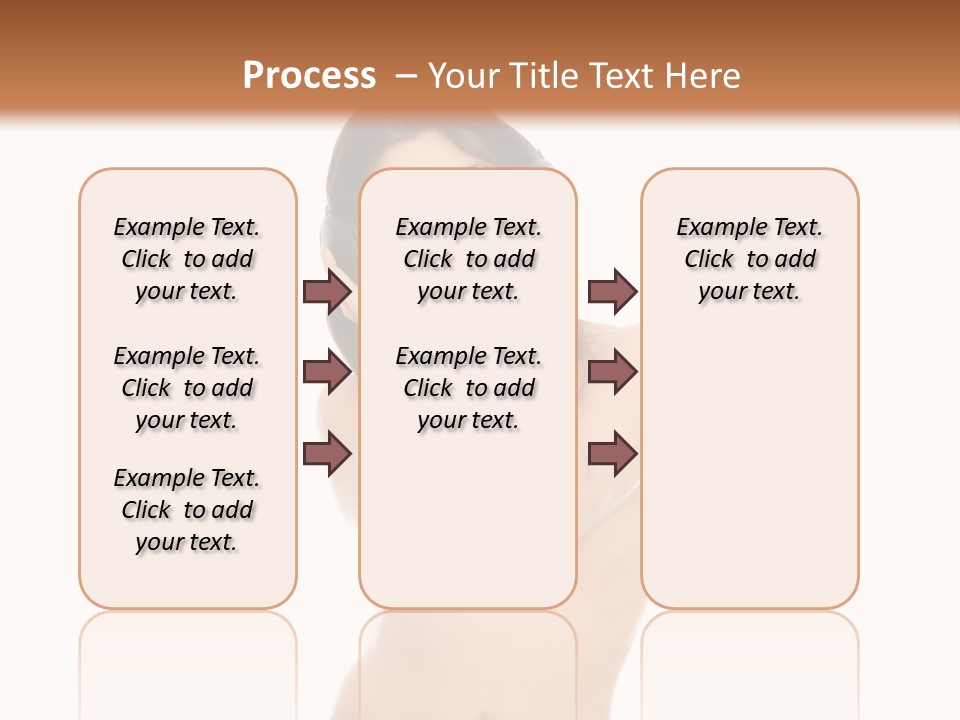 Process – Your Title Text Here

Example Text. Click to add your text.

Example Text. Click to add your text.

Example Text. Click to add your text.

Example Text. Click to add your text.

Example Text. Click to add your text.

Example Text. Click to add your text.